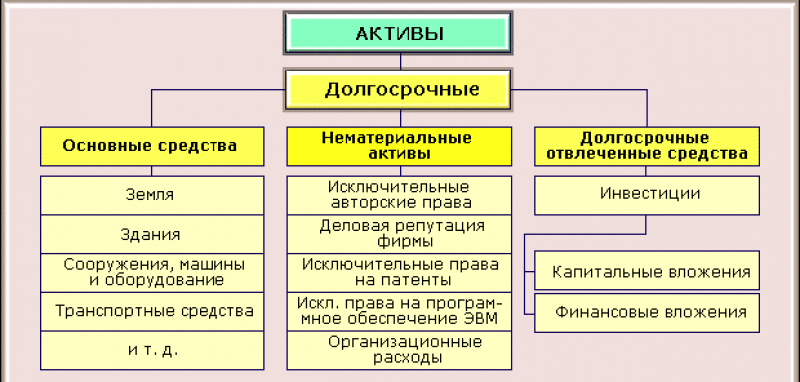 АКТИВЫ

Долгосрочные

Основные средства

Земля

Здания

Сооружения, машины и оборудование

Транспортные средства

и т. д.

Нематериальные активы

Исключительные авторские права

Деловая репутация фирмы

Исключительные права на патенты

Искл. права на программное обеспечение ЭВМ

Организационные расходы

Долгосрочные отвлеченные средства

Инвестиции

Капитальные вложения

Финансовые вложения